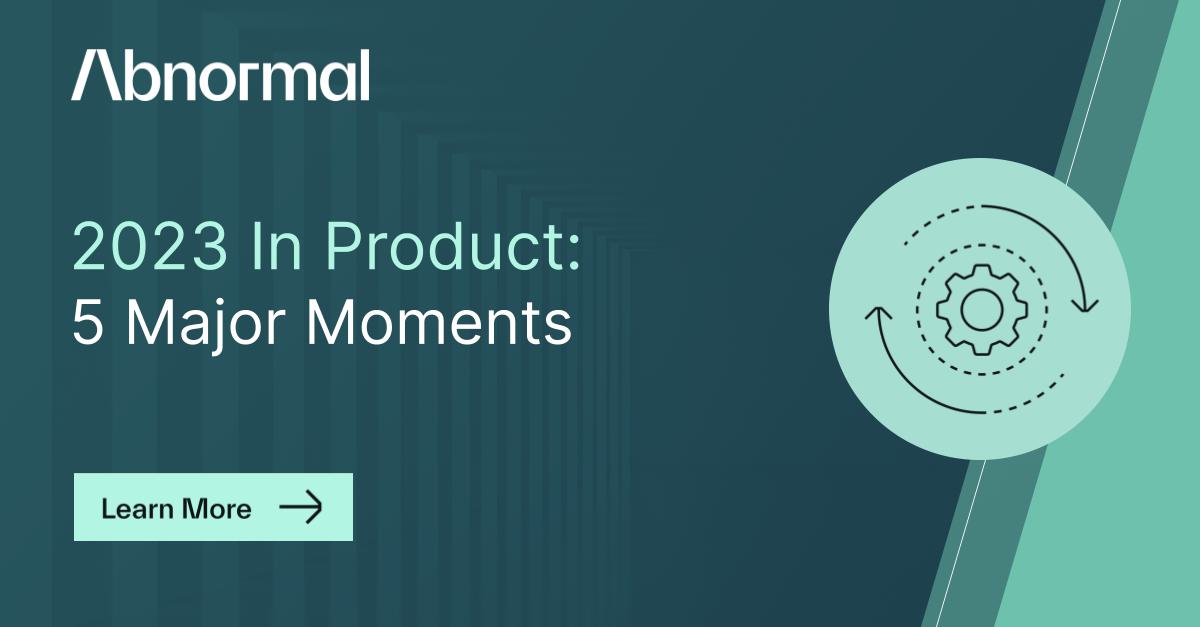 Abnormal

2023 In Product:
5 Major Moments

Learn More